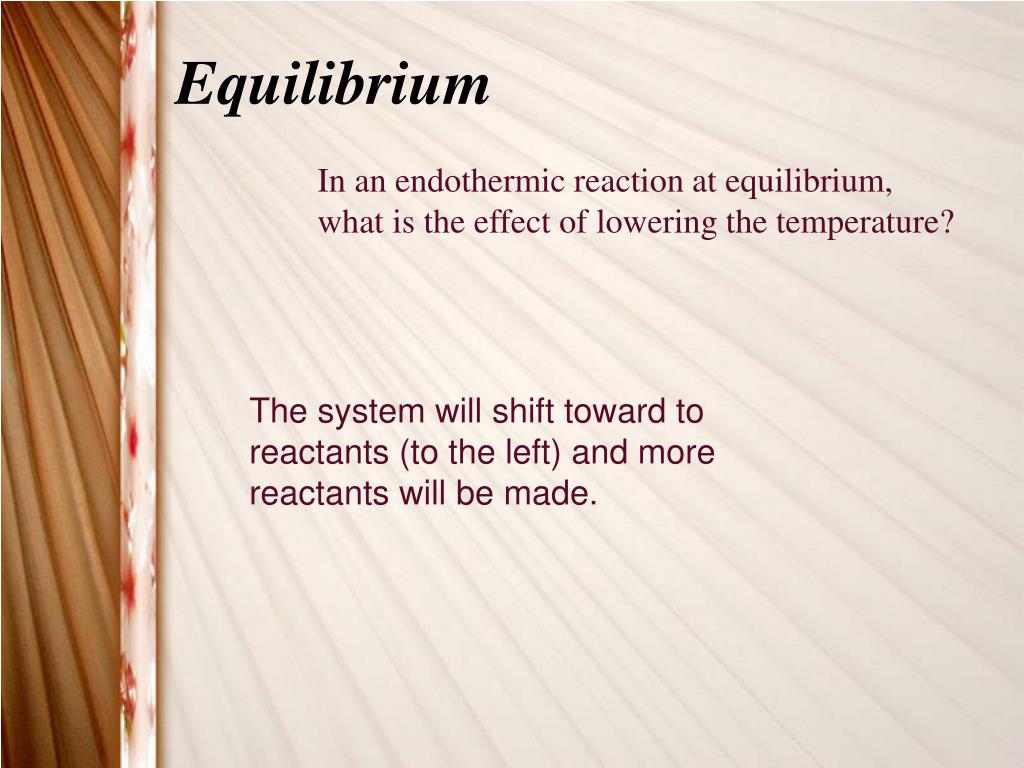 Equilibrium

In an endothermic reaction at equilibrium, what is the effect of lowering the temperature?

The system will shift toward to reactants (to the left) and more reactants will be made.